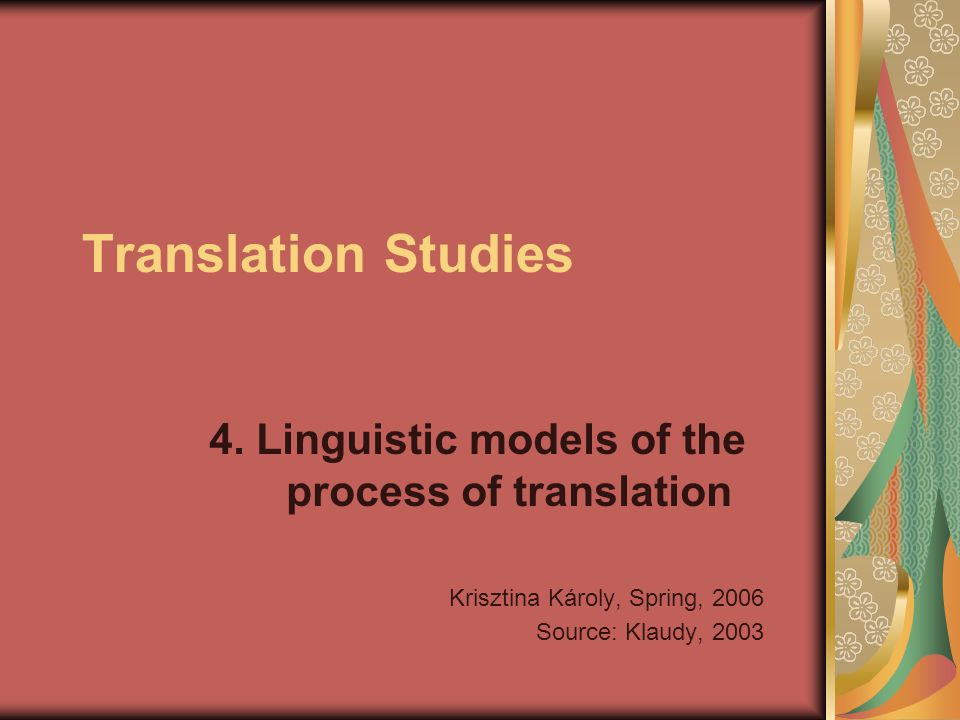 Translation Studies

4. Linguistic models of the process of translation

Krisztina Károly, Spring, 2006
Source: Klaudy, 2003